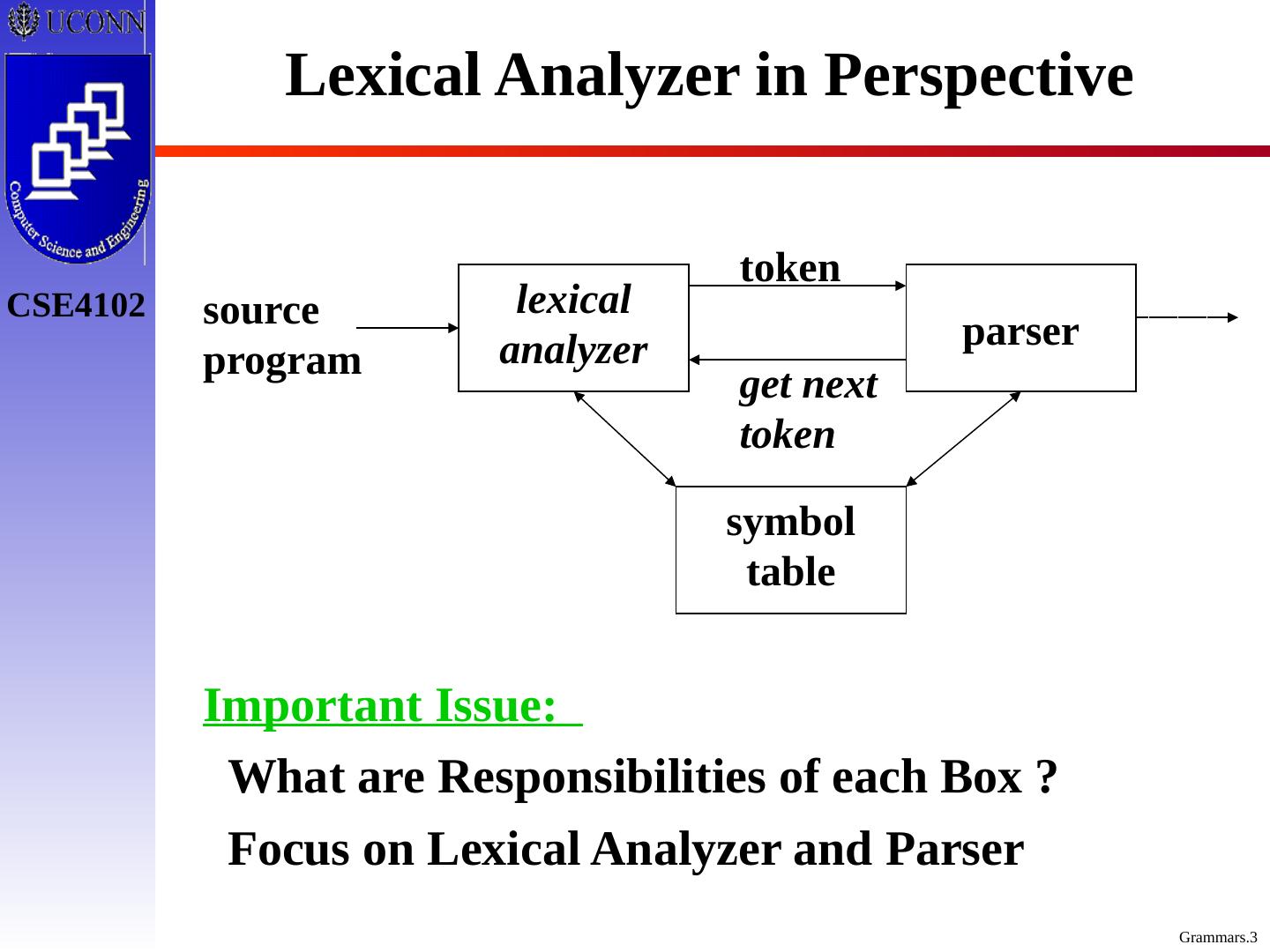 UCONN

Computer Science and Engineering

CSE4102

Lexical Analyzer in Perspective

source program

lexical analyzer

token

get next token

parser

symbol table

Important Issue:

What are Responsibilities of each Box ?

Focus on Lexical Analyzer and Parser

Grammars.3